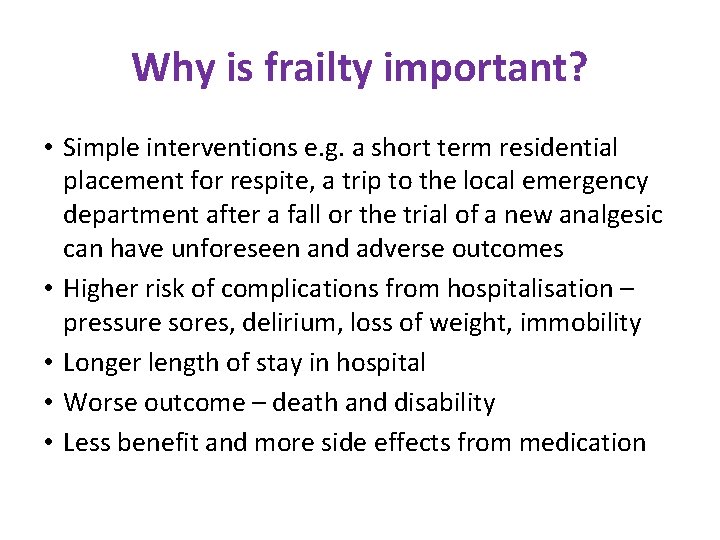 Why is frailty important?

• Simple interventions e.g. a short term residential placement for respite, a trip to the local emergency department after a fall or the trial of a new analgesic can have unforeseen and adverse outcomes
• Higher risk of complications from hospitalisation – pressure sores, delirium, loss of weight, immobility
• Longer length of stay in hospital
• Worse outcome – death and disability
• Less benefit and more side effects from medication